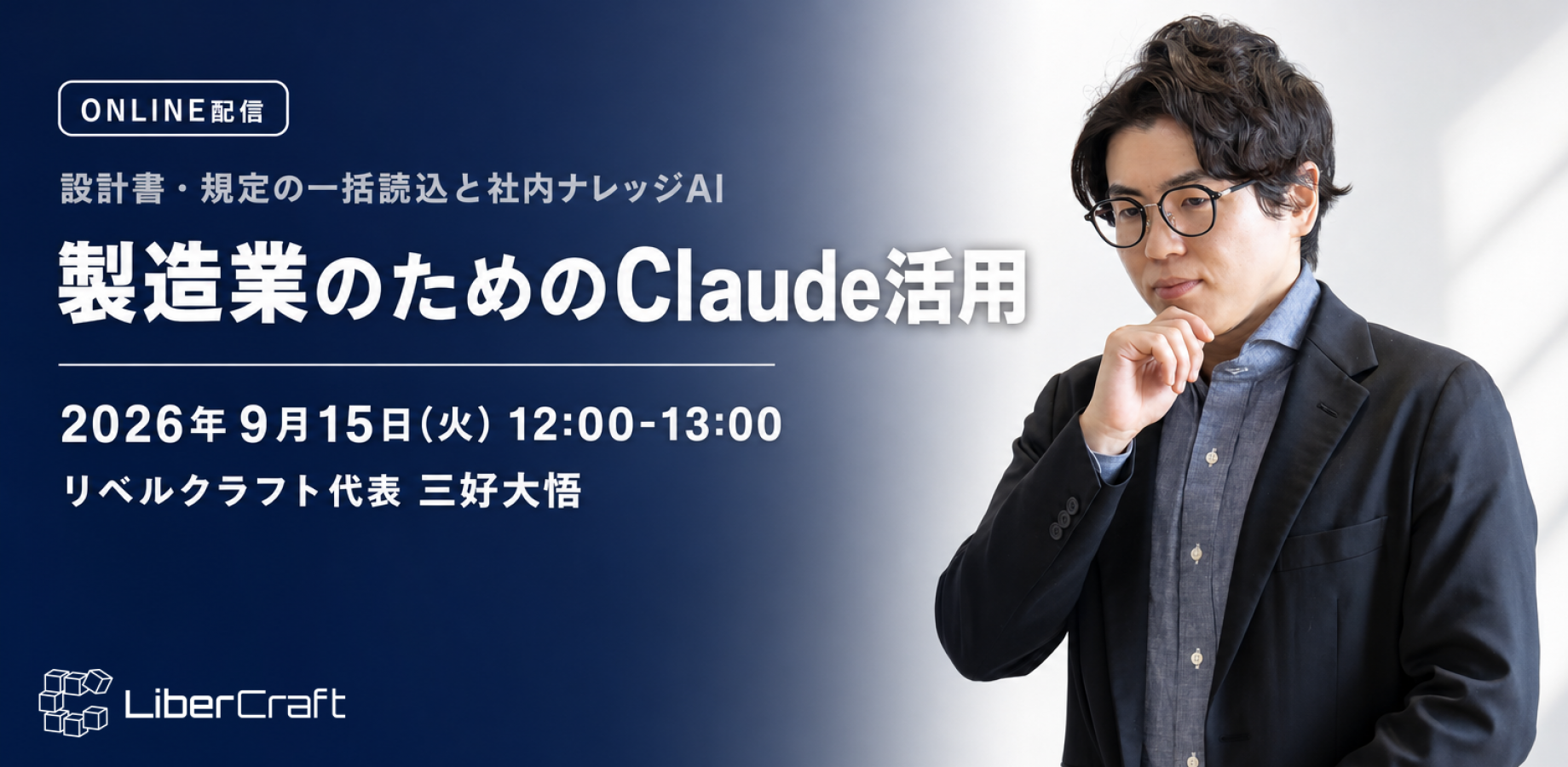 ONLINE配信

設計書・規定の一括読込と社内ナレッジAI

製造業のためのClaude活用

2026年9月15日(火) 12:00-13:00

リベルクラフト代表 三好大悟

LiberCraft